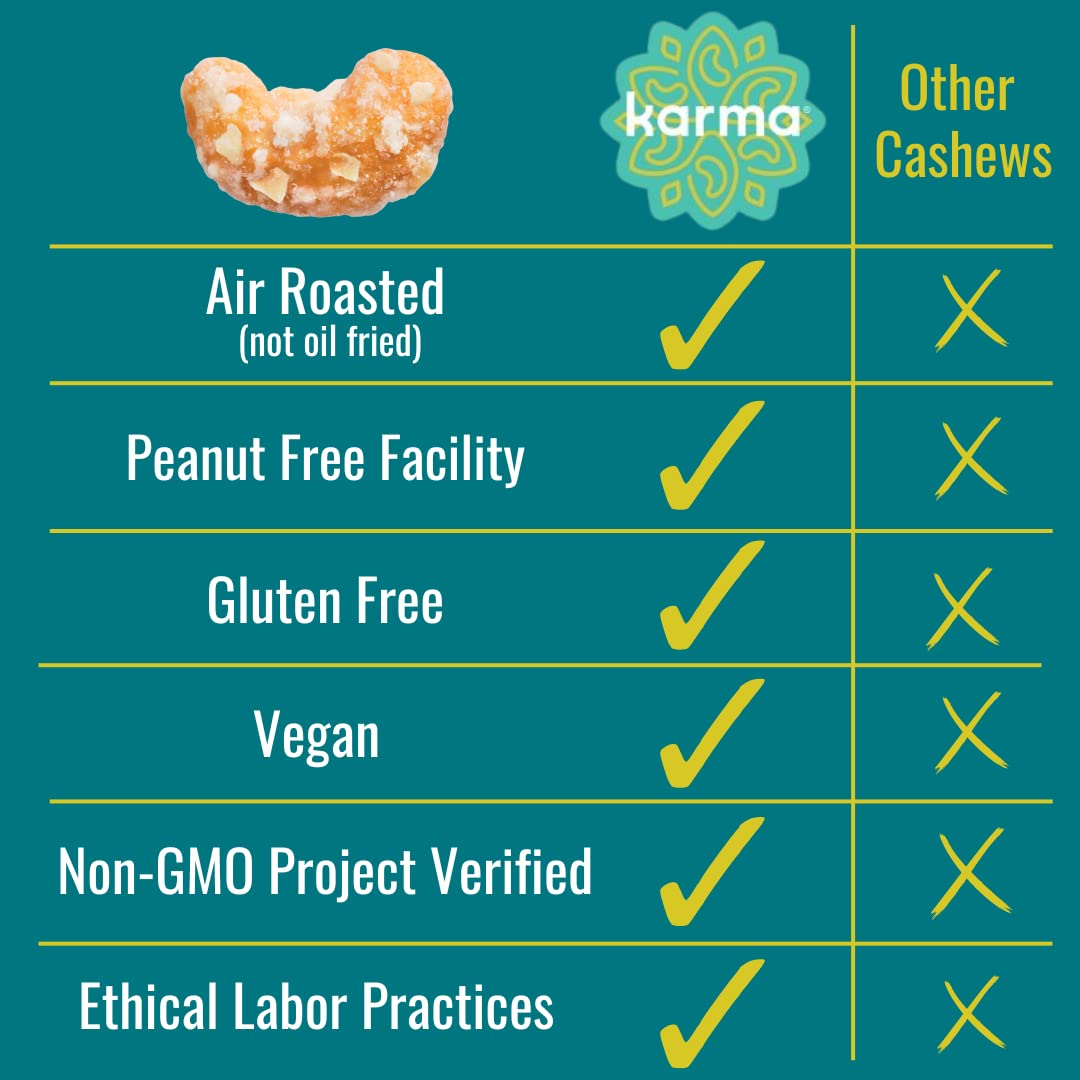 | | karma | Other Cashews |
|---|---|---|
| Air Roasted (not oil fried) | ✓ | X |
| Peanut Free Facility | ✓ | X |
| Gluten Free | ✓ | X |
| Vegan | ✓ | X |
| Non-GMO Project Verified | ✓ | X |
| Ethical Labor Practices | ✓ | X |